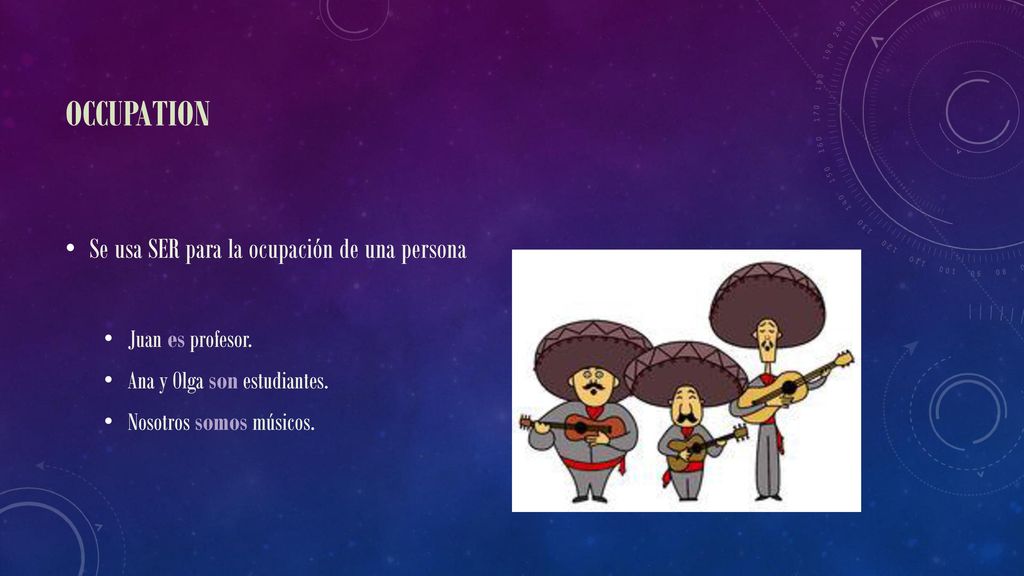 OCCUPATION

• Se usa SER para la ocupación de una persona

• Juan es profesor.
• Ana y Olga son estudiantes.
• Nosotros somos músicos.